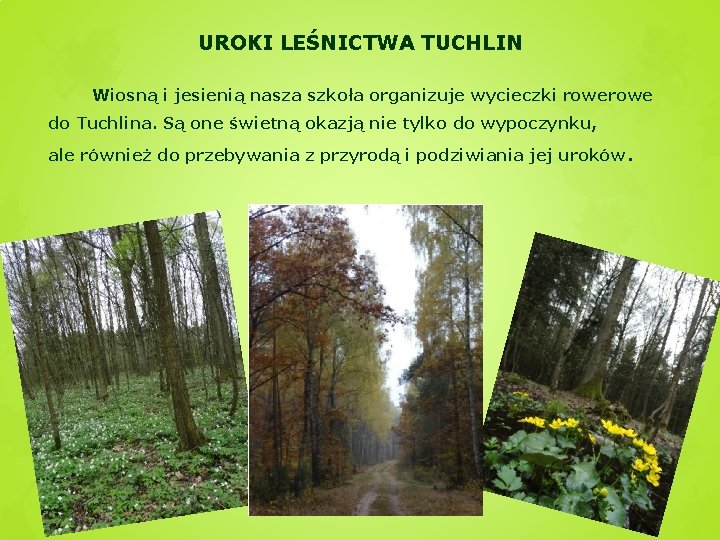 UROKI LEŚNICTWA TUCHLIN

Wiosną i jesienią nasza szkoła organizuje wycieczki rowerowe do Tuchlina. Są one świetną okazją nie tylko do wypoczynku, ale również do przebywania z przyrodą i podziwiania jej uroków.